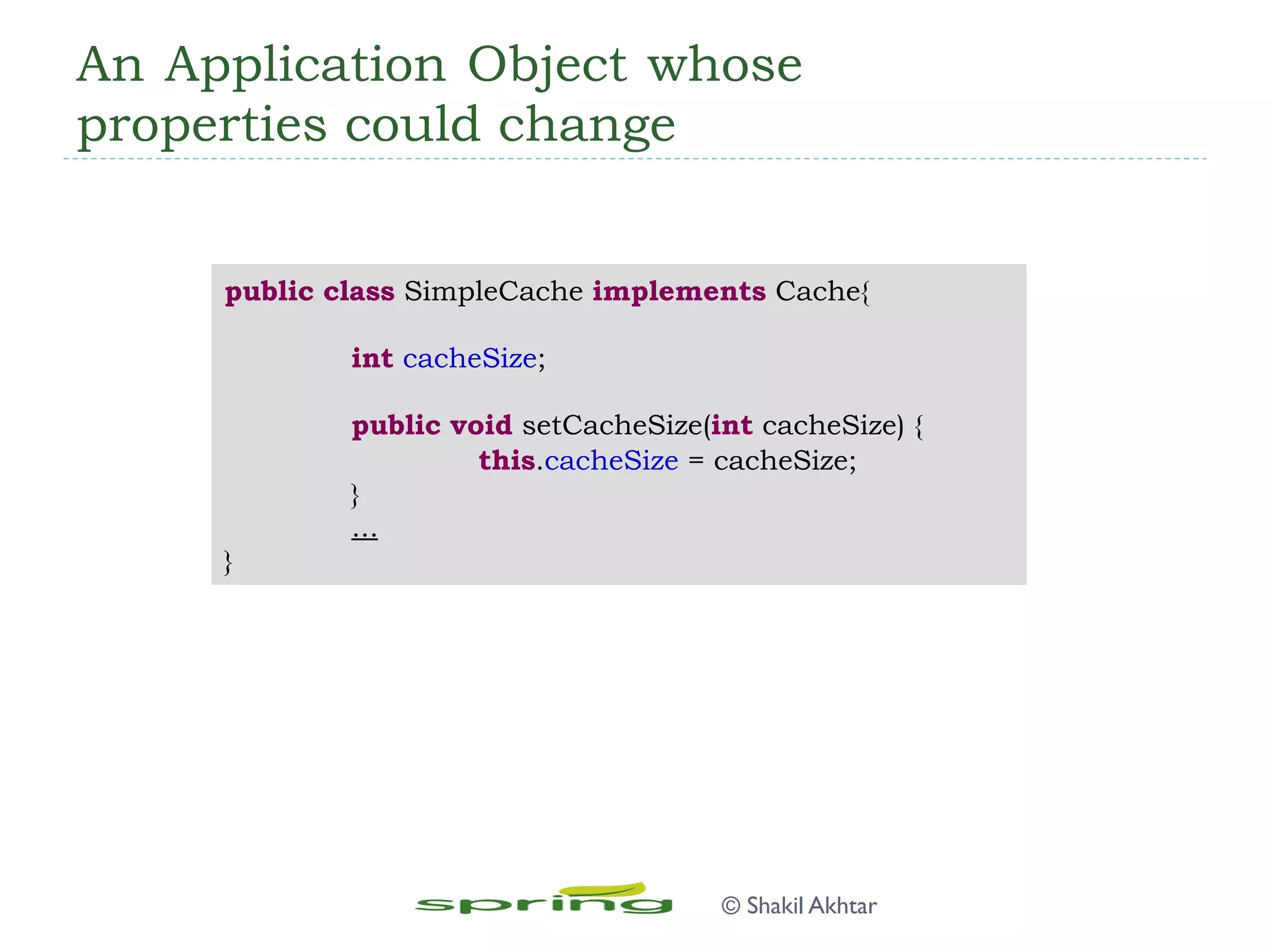 An Application Object whose properties could change

public class SimpleCache implements Cache{

int cacheSize;

public void setCacheSize(int cacheSize) {
this.cacheSize = cacheSize;
}
...
}

spring © Shakil Akhtar